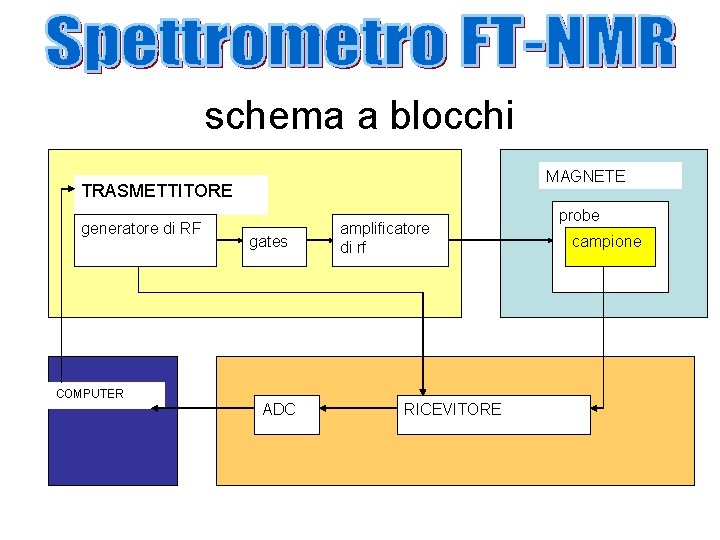 Spettrometro FT-NMR

schema a blocchi

TRASMETTITORE

generatore di RF

gates

amplificatore di rf

MAGNETE

probe

campione

COMPUTER

ADC

RICEVITORE